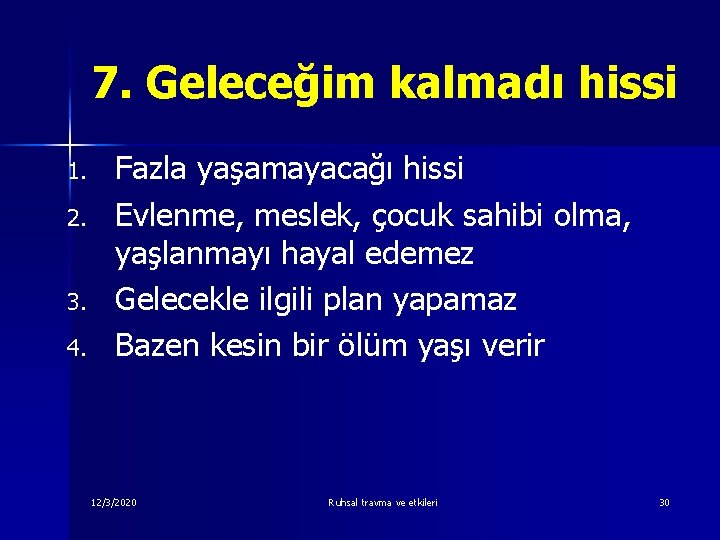 7. Geleceğim kalmadı hissi

1. Fazla yaşamayacağı hissi
2. Evlenme, meslek, çocuk sahibi olma, yaşlanmayı hayal edemez
3. Gelecekle ilgili plan yapamaz
4. Bazen kesin bir ölüm yaşı verir

12/3/2020 Ruhsal travma ve etkileri 30